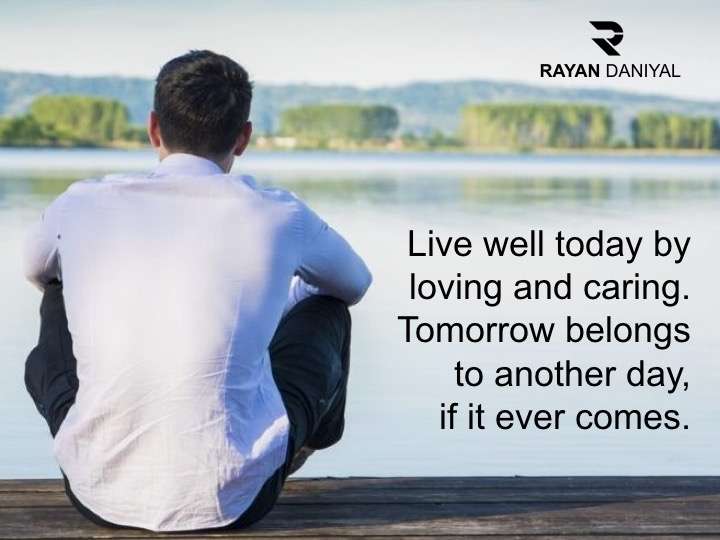 RAYAN DANIYAL

Live well today by loving and caring. Tomorrow belongs to another day, if it ever comes.